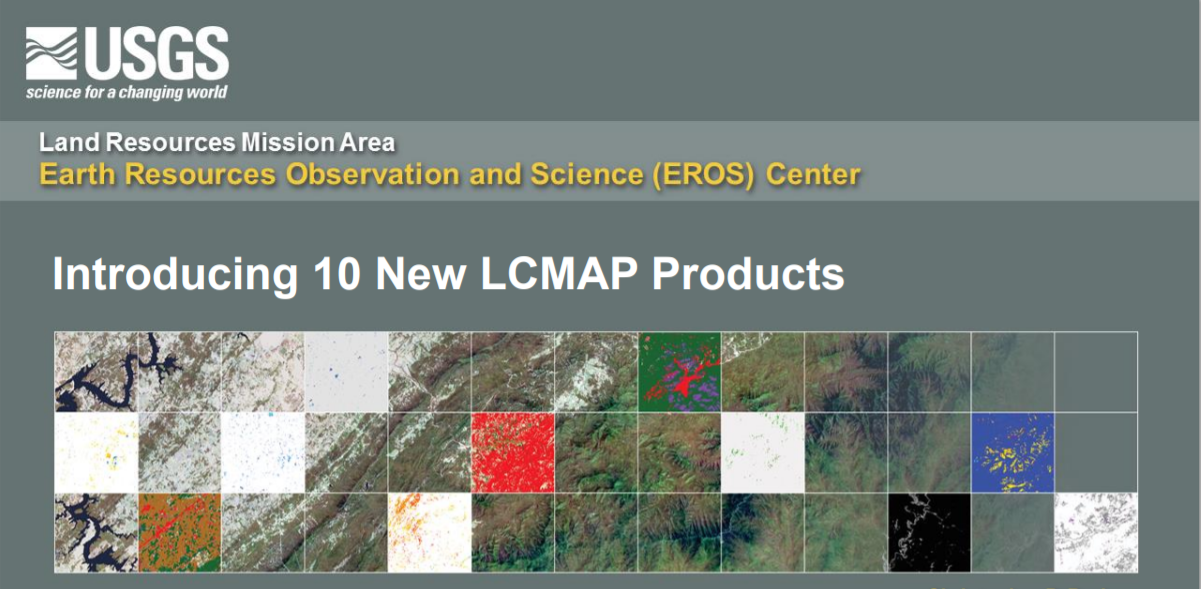 USGS
science for a changing world

Land Resources Mission Area
Earth Resources Observation and Science (EROS) Center

Introducing 10 New LCMAP Products